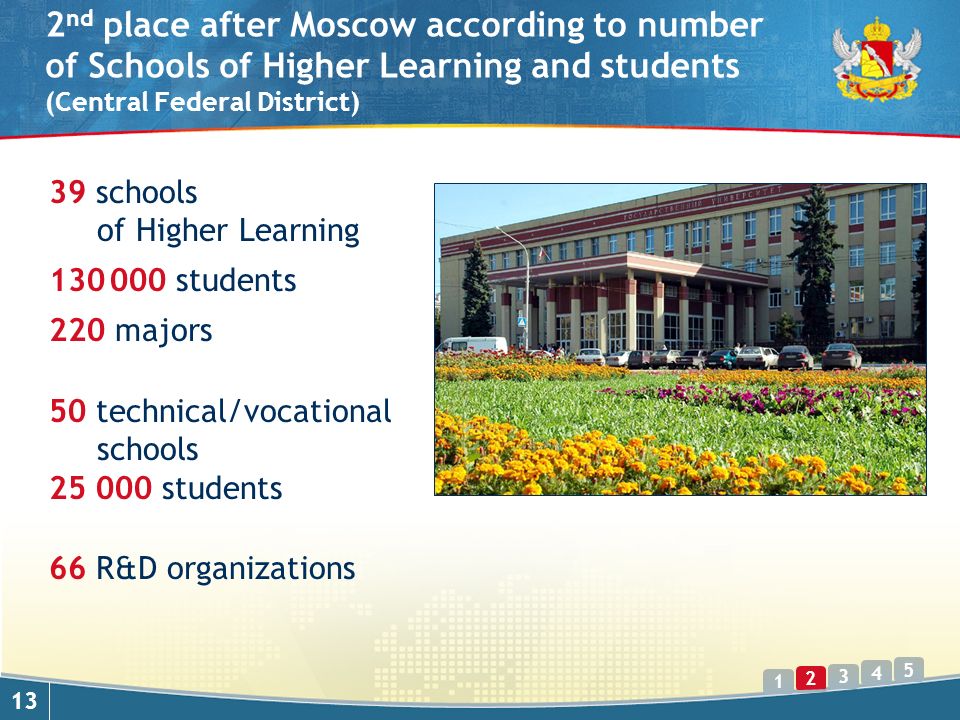 2nd place after Moscow according to number of Schools of Higher Learning and students (Central Federal District)

39 schools of Higher Learning

130 000 students

220 majors

50 technical/vocational schools

25 000 students

66 R&D organizations

ГОСУДАРСТВЕННЫЙ УНИВЕРСИТЕТ

1 2 3 4 5

13